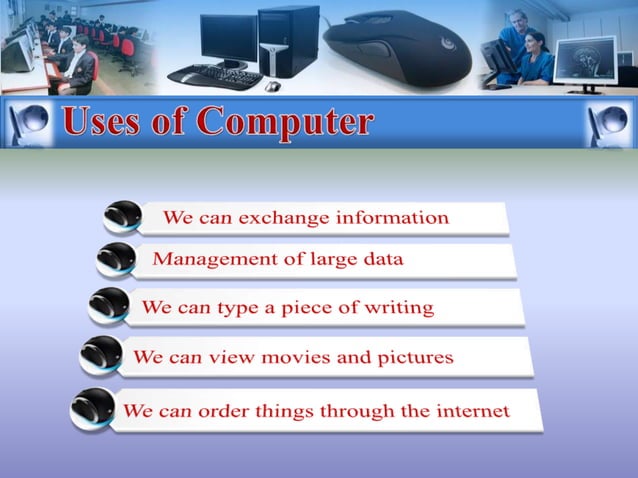 Uses of Computer

We can exchange information

Management of large data

We can type a piece of writing

We can view movies and pictures

We can order things through the internet